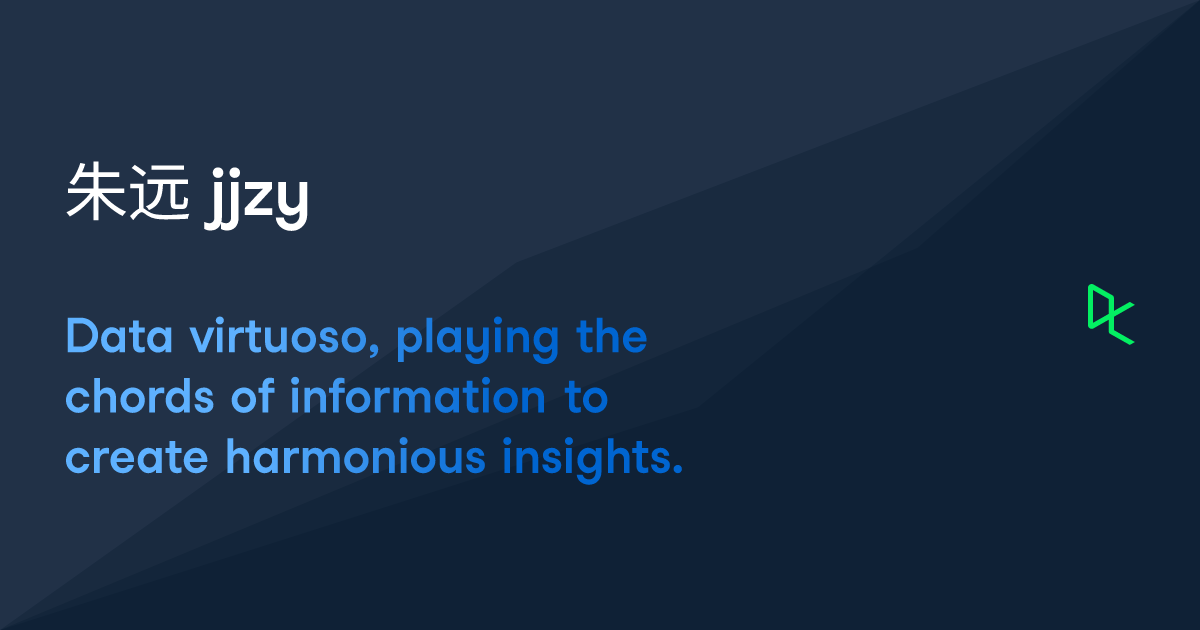 朱远 jjzy

Data virtuoso, playing the chords of information to create harmonious insights.